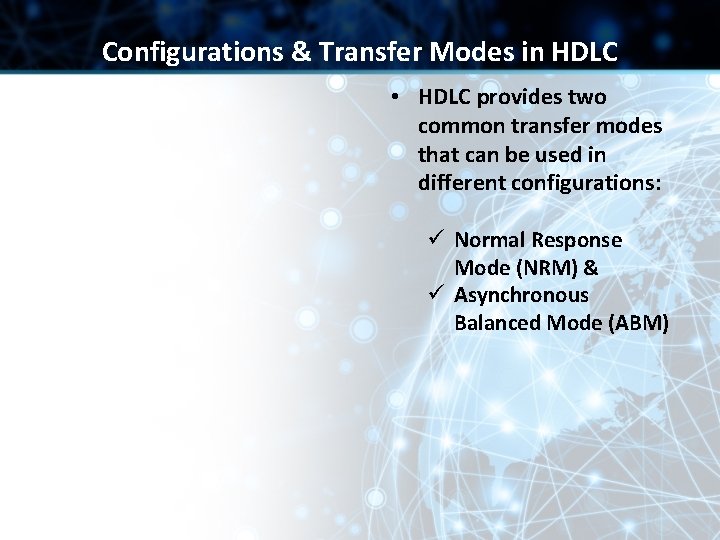 Configurations & Transfer Modes in HDLC

• HDLC provides two common transfer modes that can be used in different configurations:

✓ Normal Response Mode (NRM) &
✓ Asynchronous Balanced Mode (ABM)